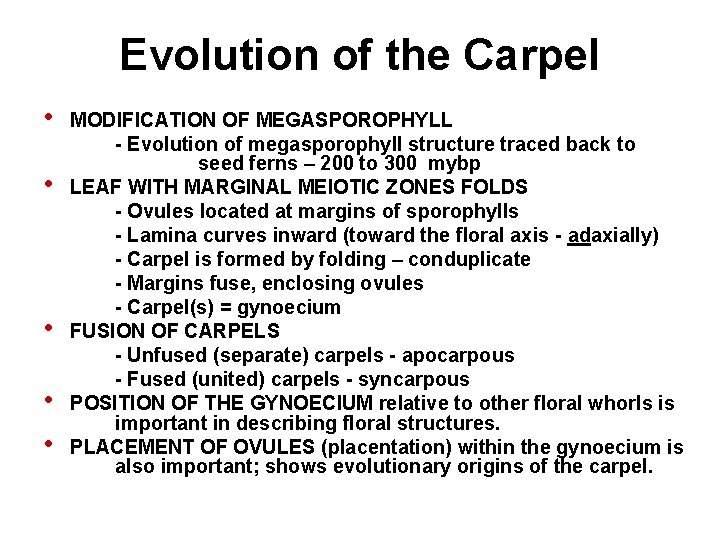 Evolution of the Carpel

• MODIFICATION OF MEGASPOROPHYLL
- Evolution of megasporophyll structure traced back to seed ferns – 200 to 300 mybp

• LEAF WITH MARGINAL MEIOTIC ZONES FOLDS
- Ovules located at margins of sporophylls
- Lamina curves inward (toward the floral axis - adaxially)
- Carpel is formed by folding – conduplicate
- Margins fuse, enclosing ovules
- Carpel(s) = gynoecium

• FUSION OF CARPELS
- Unfused (separate) carpels - apocarpous
- Fused (united) carpels - syncarpous

• POSITION OF THE GYNOECIUM relative to other floral whorls is important in describing floral structures.

• PLACEMENT OF OVULES (placentation) within the gynoecium is also important; shows evolutionary origins of the carpel.